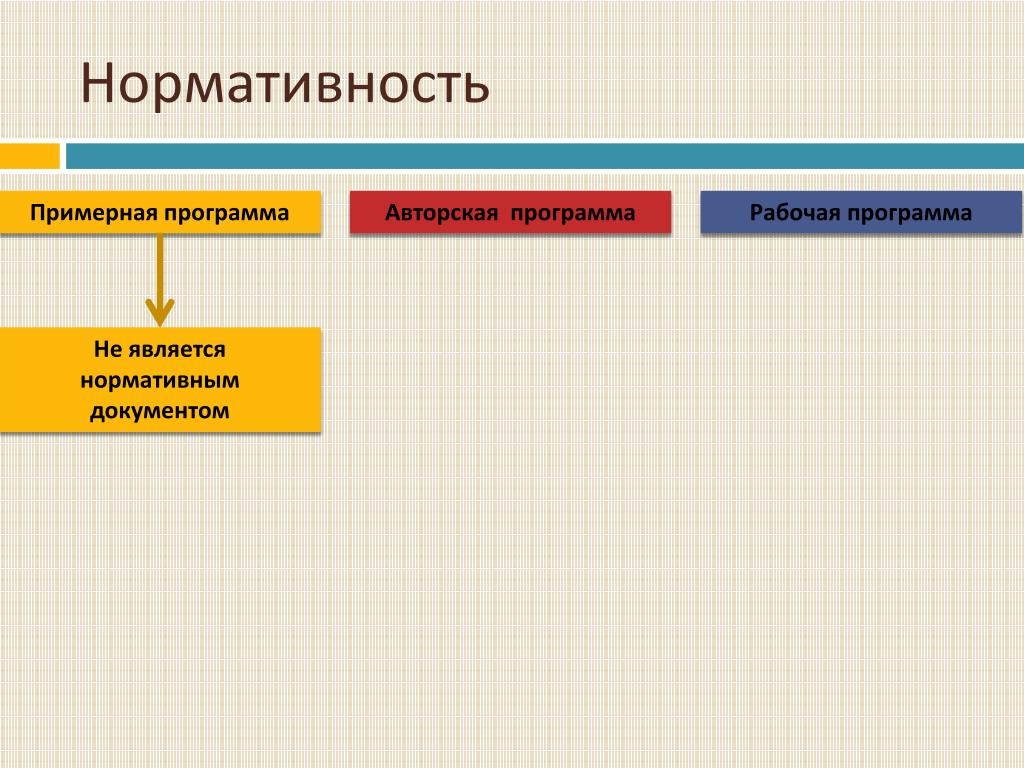 Нормативность

Примерная программа

Авторская программа

Рабочая программа

Не является нормативным документом